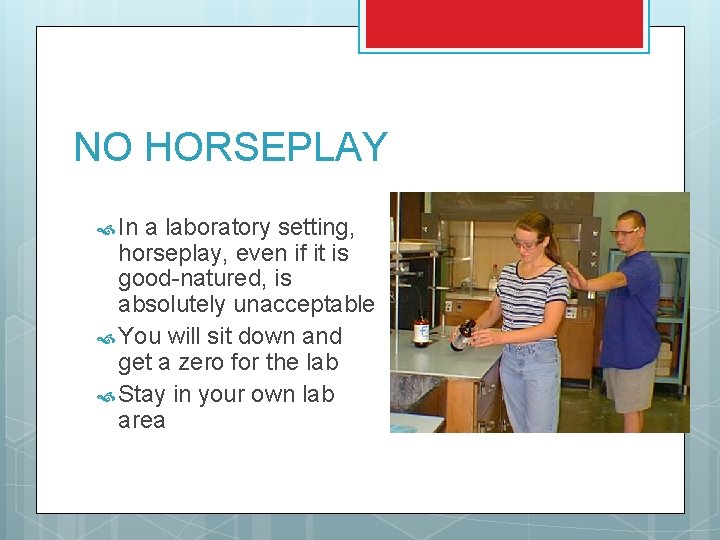 NO HORSEPLAY

In a laboratory setting, horseplay, even if it is good-natured, is absolutely unacceptable

You will sit down and get a zero for the lab

Stay in your own lab area